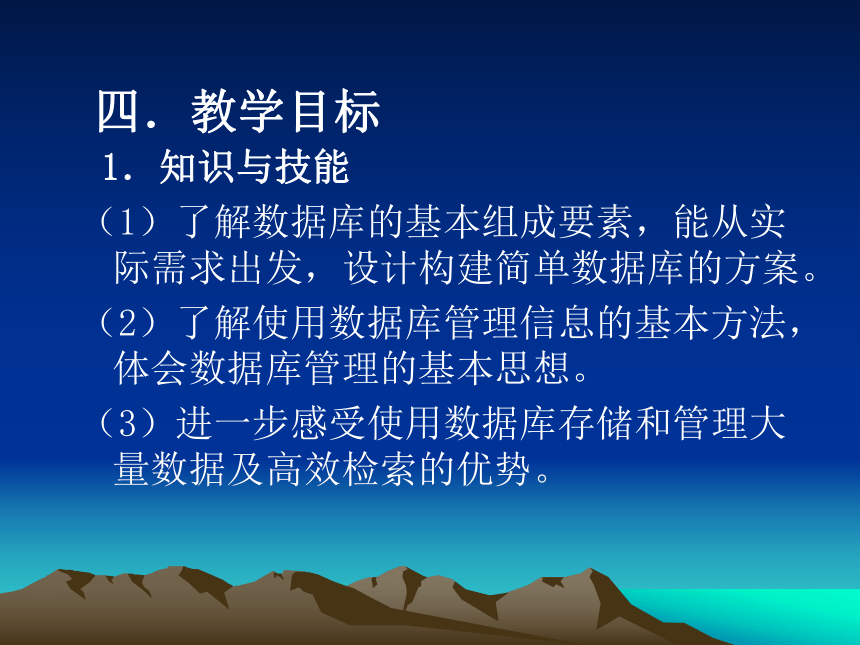 四．教学目标

1．知识与技能

（1）了解数据库的基本组成要素，能从实际需求出发，设计构建简单数据库的方案。

（2）了解使用数据库管理信息的基本方法，体会数据库管理的基本思想。

（3）进一步感受使用数据库存储和管理大量数据及高效检索的优势。